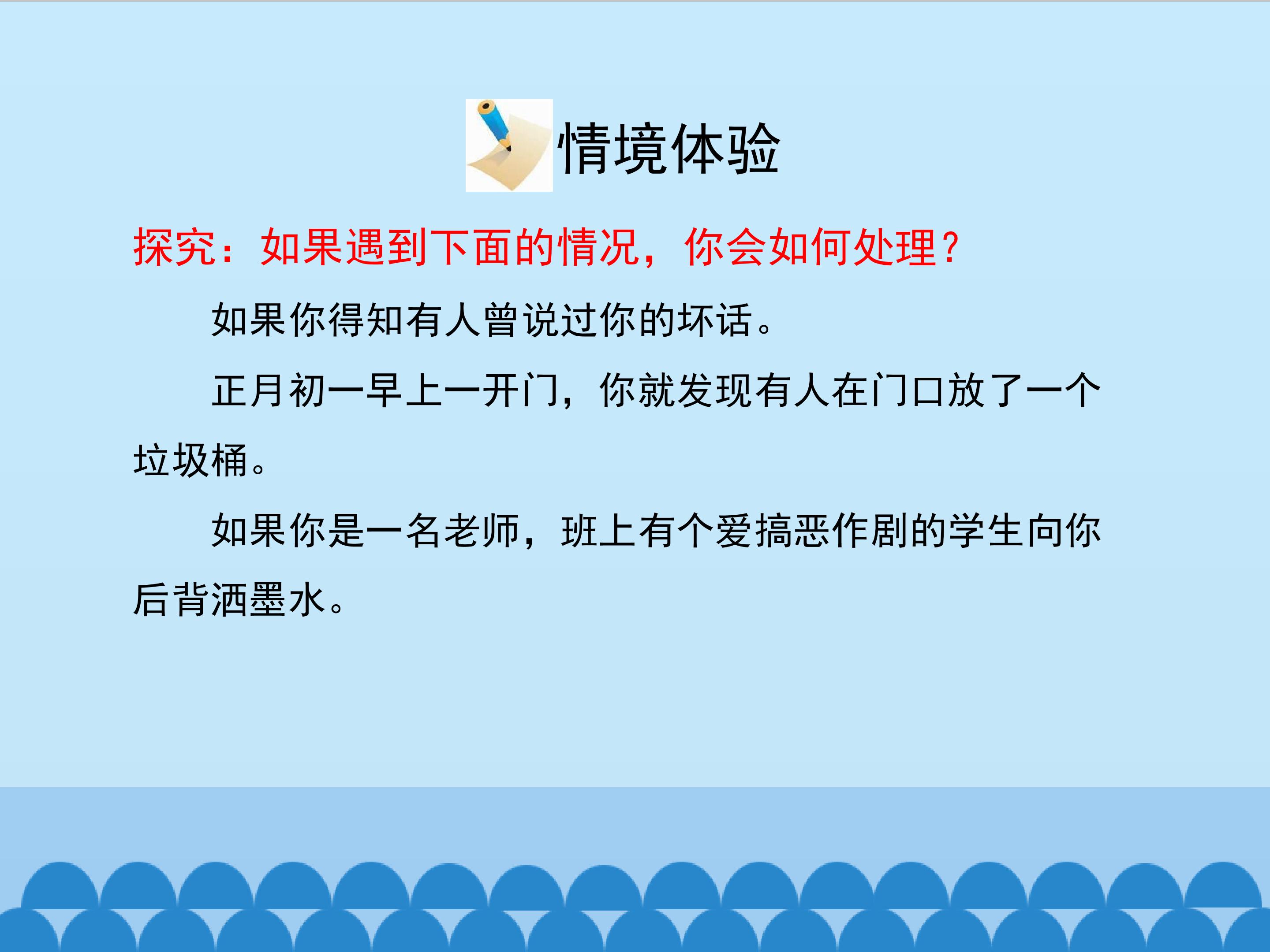 情境体验

探究：如果遇到下面的情况，你会如何处理？

如果你得知有人曾说过你的坏话。

正月初一早上一开门，你就发现有人在门口放了一个垃圾桶。

如果你是一名老师，班上有个爱搞恶作剧的学生向你后背洒墨水。